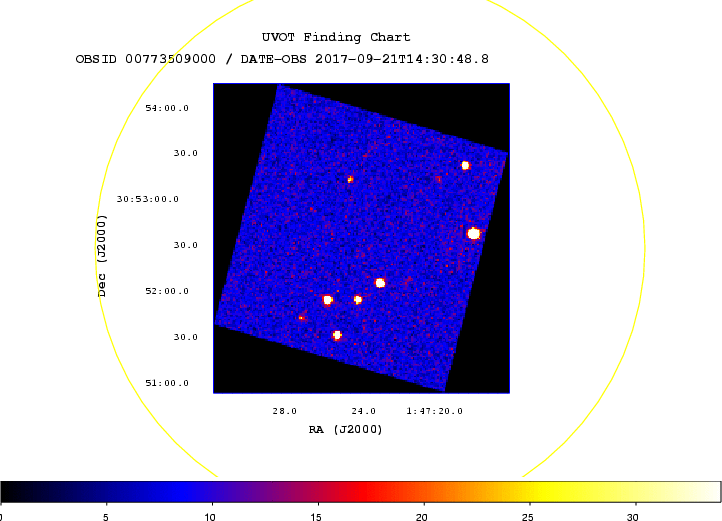 UVOT Finding Chart
OBSID 00773509000 / DATE-OBS 2017-09-21T14:30:48.8

54:00.0
30.0
30:53:00.0
30.0
52:00.0
30.0
51:00.0

Dec (J2000)

28.0
24.0
1:47:20.0

RA (J2000)

0
5
10
15
20
25
30